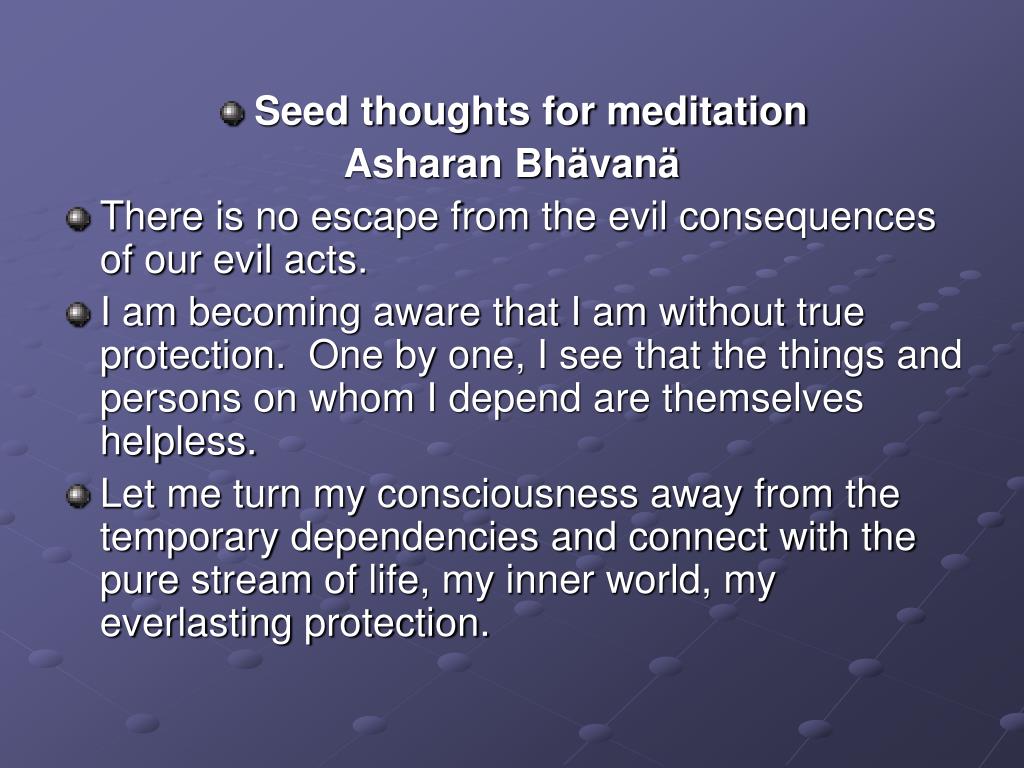 Seed thoughts for meditation
Asharan Bhävanä

There is no escape from the evil consequences of our evil acts.

I am becoming aware that I am without true protection.  One by one, I see that the things and persons on whom I depend are themselves helpless.

Let me turn my consciousness away from the temporary dependencies and connect with the pure stream of life, my inner world, my everlasting protection.